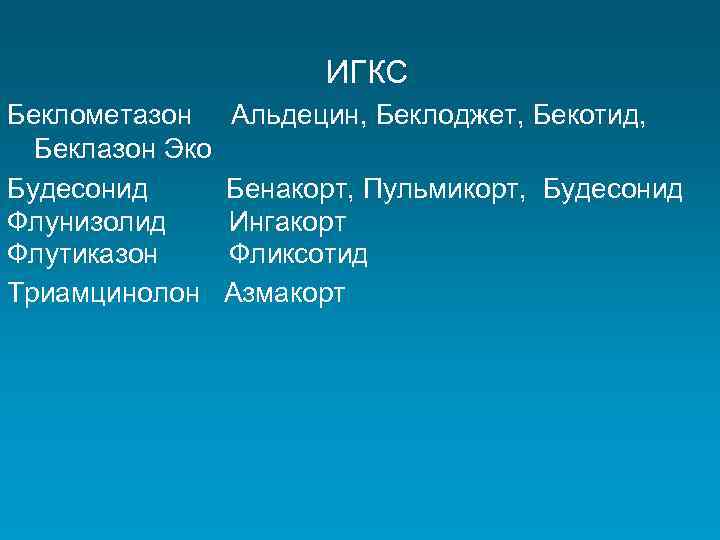 ИГКС

Беклометазон Альдецин, Беклоджет, Бекотид, Беклазон Эко

Будесонид Бенакорт, Пульмикорт, Будесонид
Флунизолид Ингакорт
Флутиказон Фликсотид

Триамцинолон Азмакорт